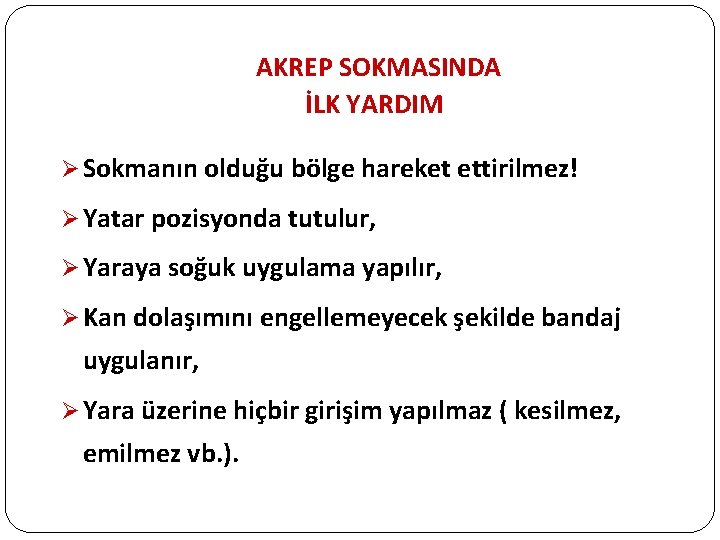 AKREP SOKMASINDA
İLK YARDIM

➢ Sokmanın olduğu bölge hareket ettirilmez!

➢ Yatar pozisyonda tutulur,

➢ Yaraya soğuk uygulama yapılır,

➢ Kan dolaşımını engellemeyecek şekilde bandaj uygulanır,

➢ Yara üzerine hiçbir girişim yapılmaz ( kesilmez, emilmez vb.).